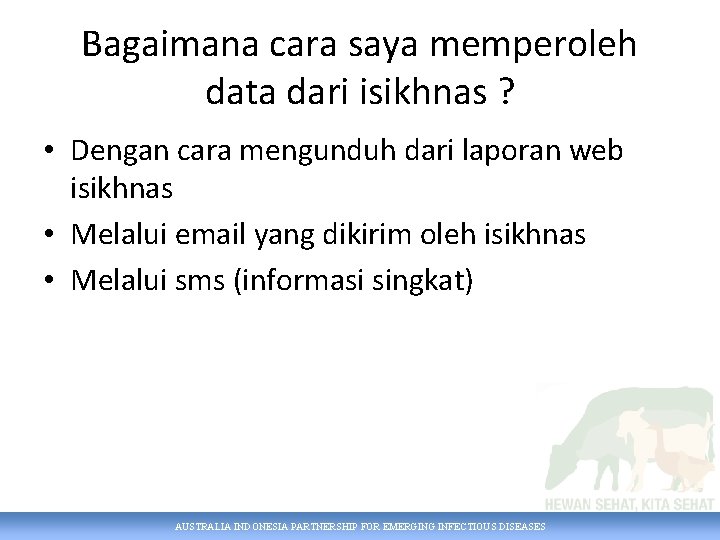 Bagaimana cara saya memperoleh data dari isikhnas ?

• Dengan cara mengunduh dari laporan web isikhnas
• Melalui email yang dikirim oleh isikhnas
• Melalui sms (informasi singkat)

HEWAN SEHAT, KITA SEHAT

AUSTRALIA INDONESIA PARTNERSHIP FOR EMERGING INFECTIOUS DISEASES